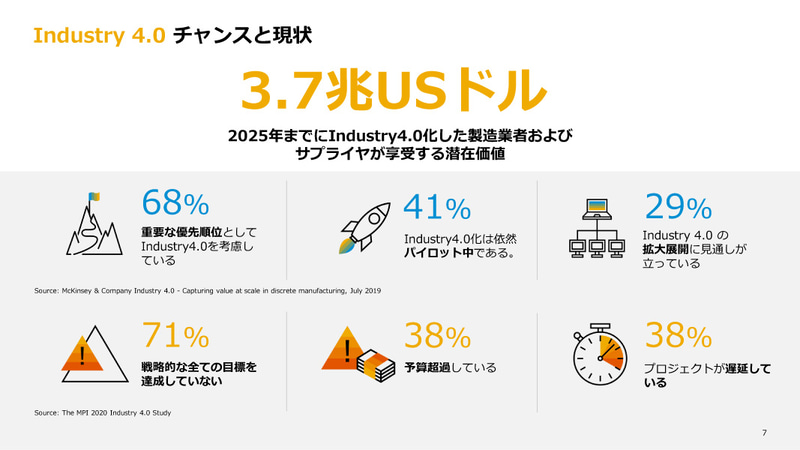 Industry 4.0 チャンスと現状

3.7兆USドル

2025年までにIndustry4.0化した製造業者およびサプライヤが享受する潜在価値

68%
重要な優先順位としてIndustry4.0を考慮している

41%
Industry4.0化は依然パイロット中である。

29%
Industry 4.0 の拡大展開に見通しが立っている

Source: McKinsey & Company Industry 4.0 - Capturing value at scale in discrete manufacturing, July 2019

71%
戦略的な全ての目標を達成していない

38%
予算超過している

38%
プロジェクトが遅延している

Source: The MPI 2020 Industry 4.0 Study

7